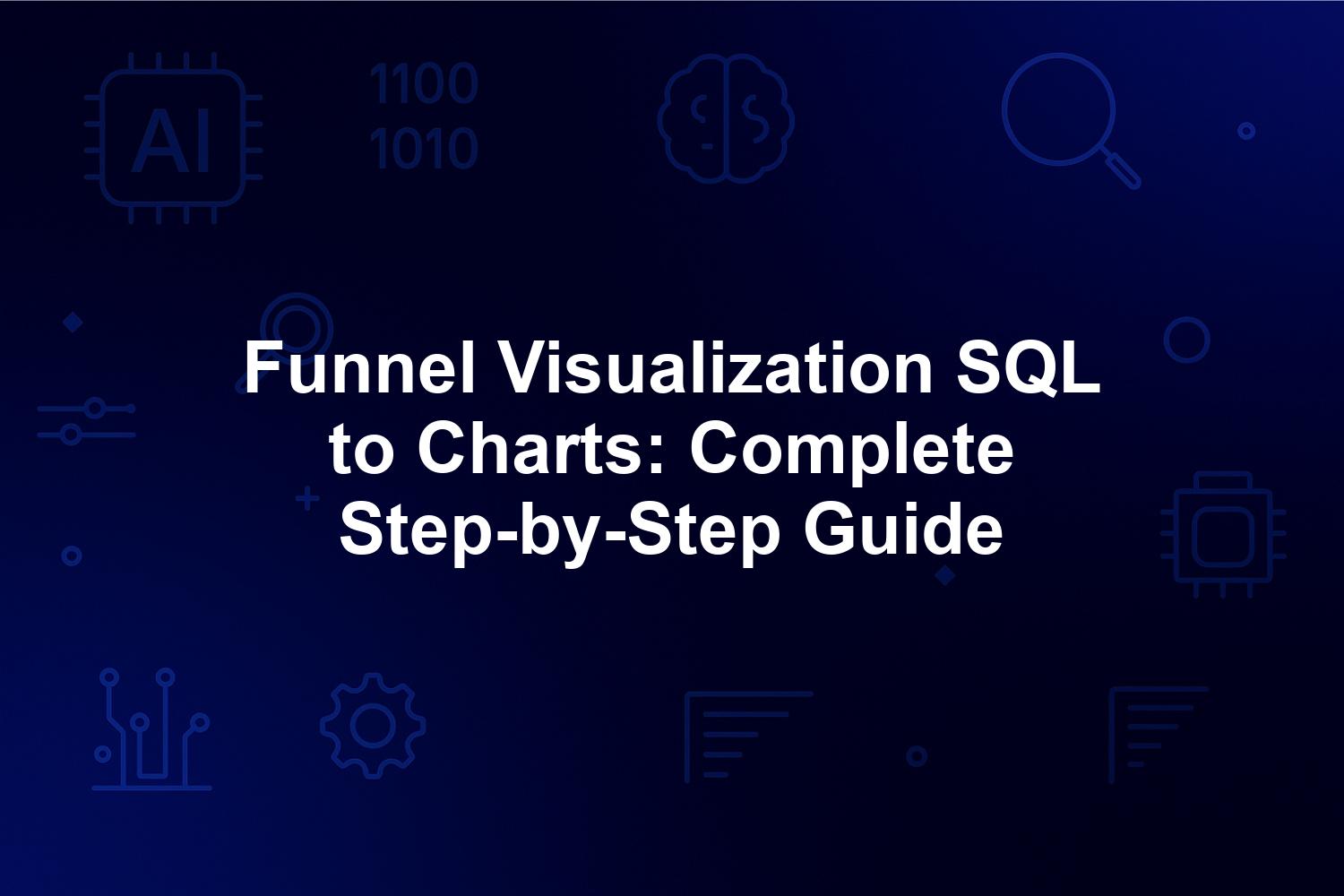 AI

1100
1010

Funnel Visualization SQL to Charts: Complete Step-by-Step Guide